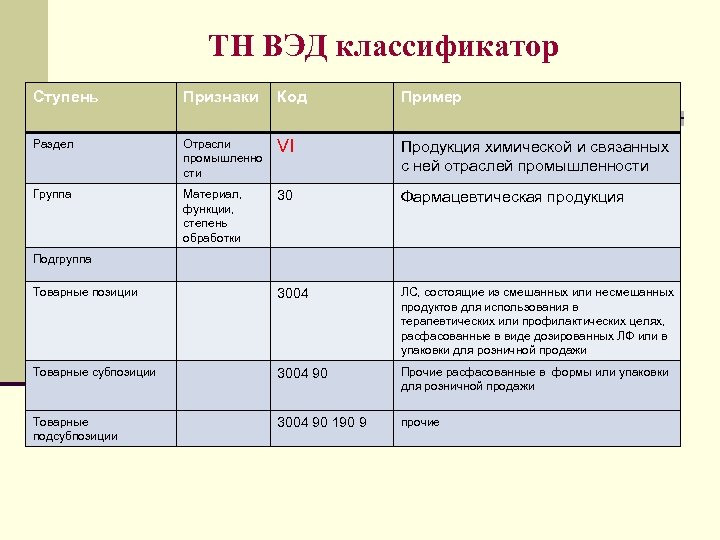 ТН ВЭД классификатор

| Ступень | Признаки | Код | Пример |
|---|---|---|---|
| Раздел | Отрасли промышленности | VI | Продукция химической и связанных с ней отраслей промышленности |
| Группа | Материал, функции, степень обработки | 30 | Фармацевтическая продукция |
| Подгруппа | | | |
| Товарные позиции | | 3004 | ЛС, состоящие из смешанных или несмешанных продуктов для использования в терапевтических или профилактических целях, расфасованные в виде дозированных ЛФ или в упаковки для розничной продажи |
| Товарные субпозиции | | 3004 90 | Прочие расфасованные в формы или упаковки для розничной продажи |
| Товарные подсубпозиции | | 3004 90 190 9 | прочие |